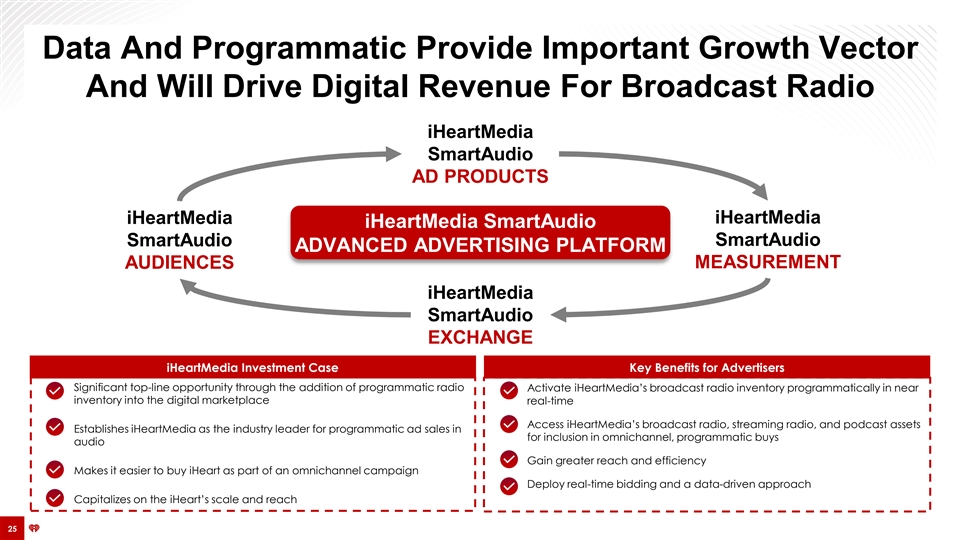 Data And Programmatic Provide Important Growth Vector And Will Drive Digital Revenue For Broadcast Radio

iHeartMedia SmartAudio AD PRODUCTS

iHeartMedia SmartAudio AUDIENCES

iHeartMedia SmartAudio ADVANCED ADVERTISING PLATFORM

iHeartMedia SmartAudio MEASUREMENT

iHeartMedia SmartAudio EXCHANGE

iHeartMedia Investment Case

Significant top-line opportunity through the addition of programmatic radio inventory into the digital marketplace

Establishes iHeartMedia as the industry leader for programmatic ad sales in audio

Makes it easier to buy iHeart as part of an omnichannel campaign

Capitalizes on the iHeart's scale and reach

Key Benefits for Advertisers

Activate iHeartMedia's broadcast radio inventory programmatically in near real-time

Access iHeartMedia's broadcast radio, streaming radio, and podcast assets for inclusion in omnichannel, programmatic buys

Gain greater reach and efficiency

Deploy real-time bidding and a data-driven approach

25